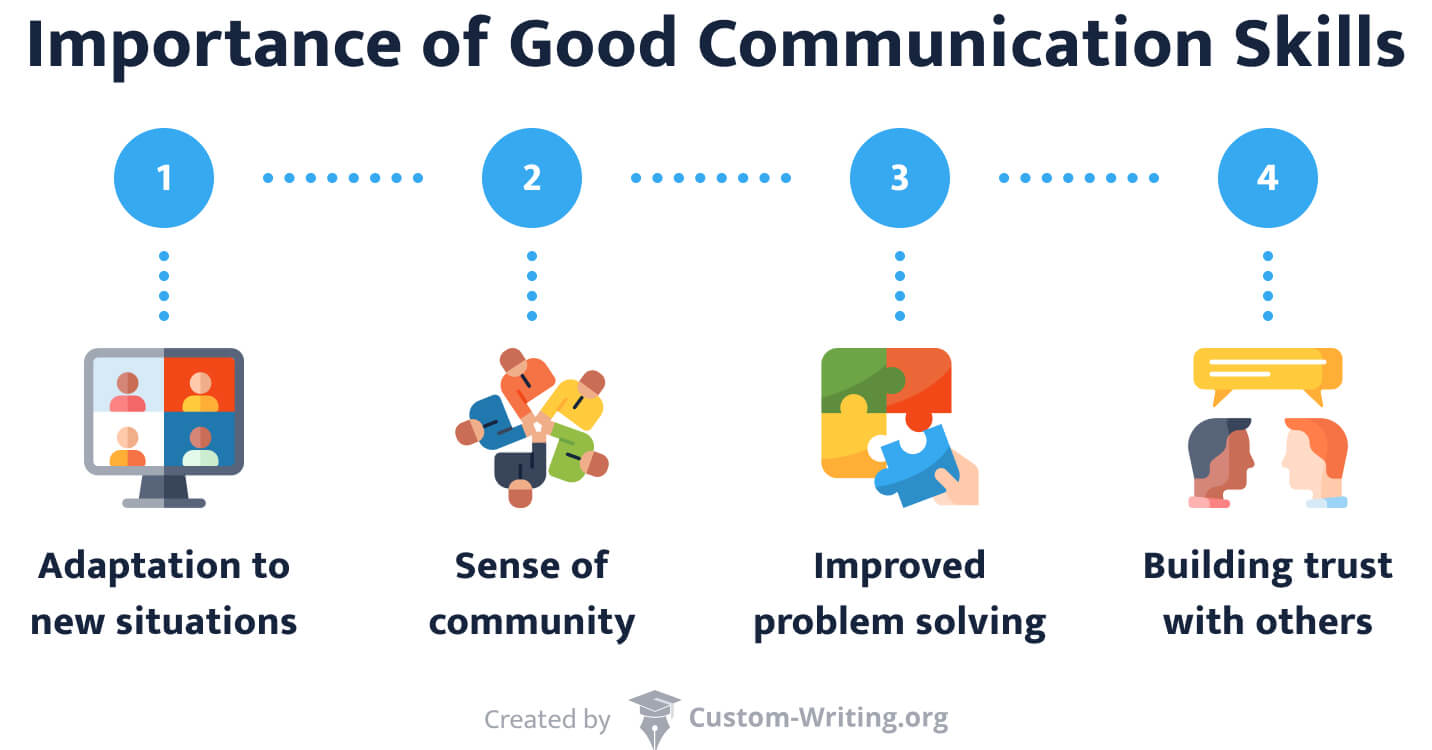 Importance of Good Communication Skills

1

2

3

4

Adaptation to new situations

Sense of community

Improved problem solving

Building trust with others

Created by Custom-Writing.org